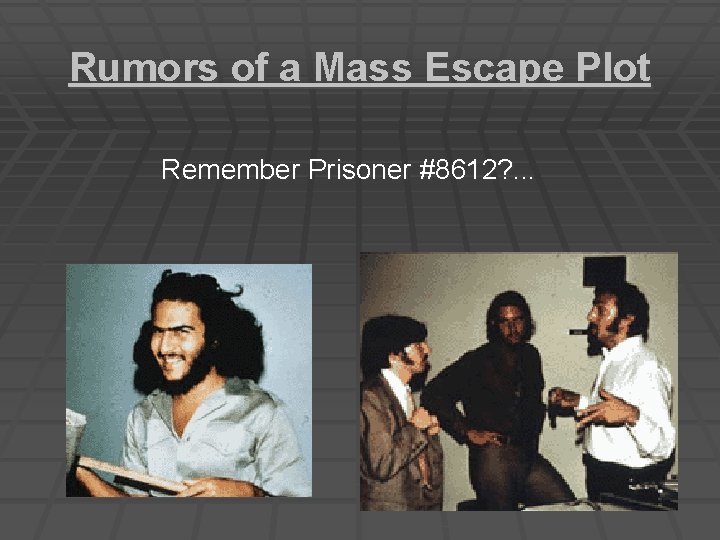 Rumors of a Mass Escape Plot

Remember Prisoner #8612?...